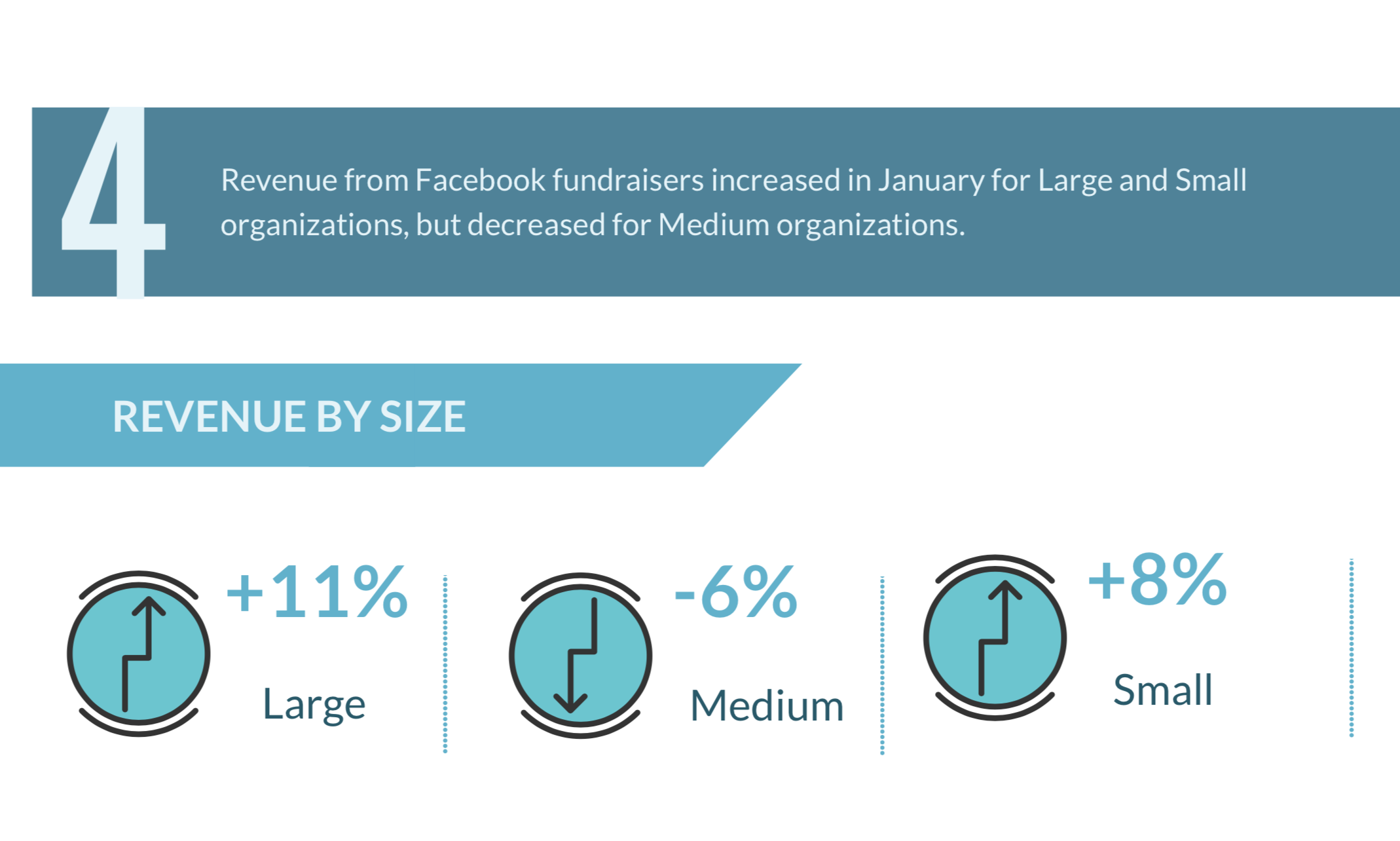 4

Revenue from Facebook fundraisers increased in January for Large and Small organizations, but decreased for Medium organizations.

REVENUE BY SIZE

+11%
Large

-6%
Medium

+8%
Small